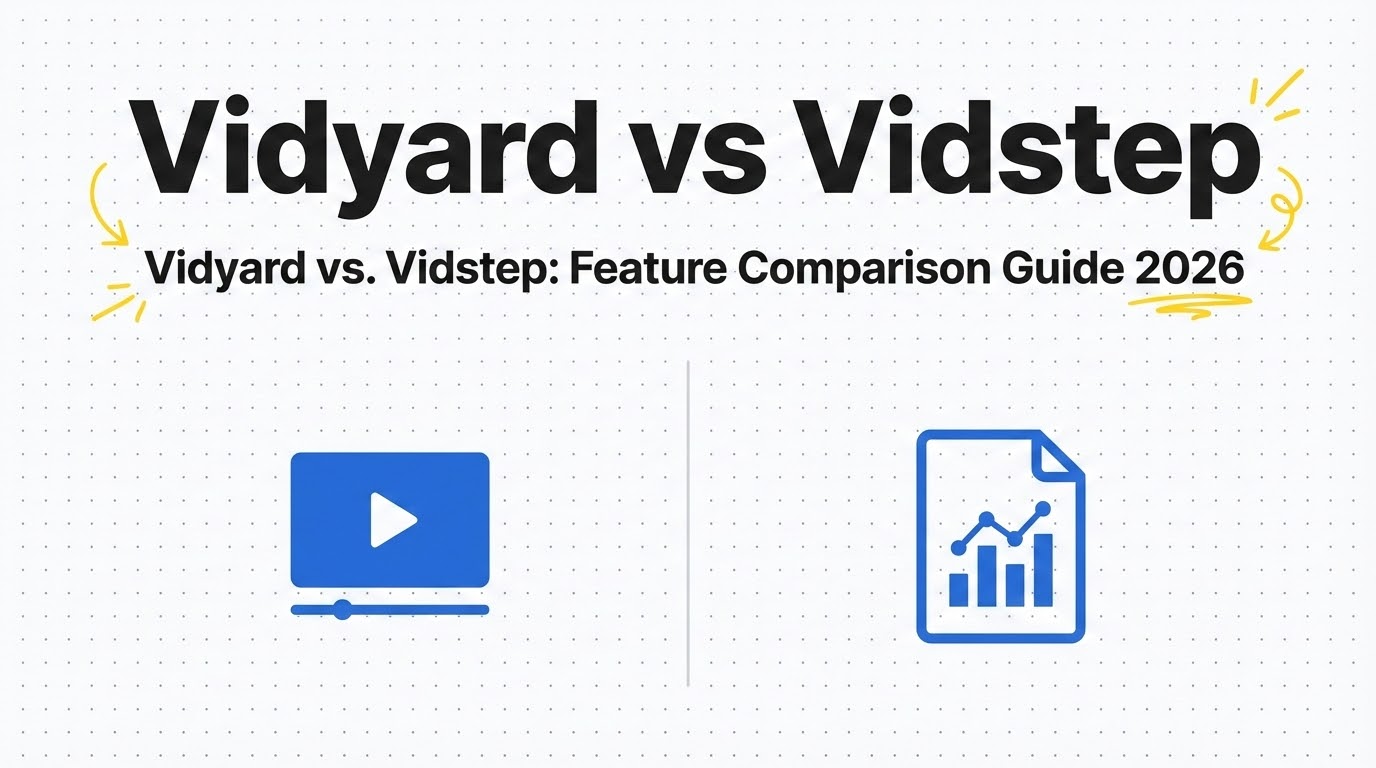 Vidyard vs Vidstep

Vidyard vs. Vidstep: Feature Comparison Guide 2026